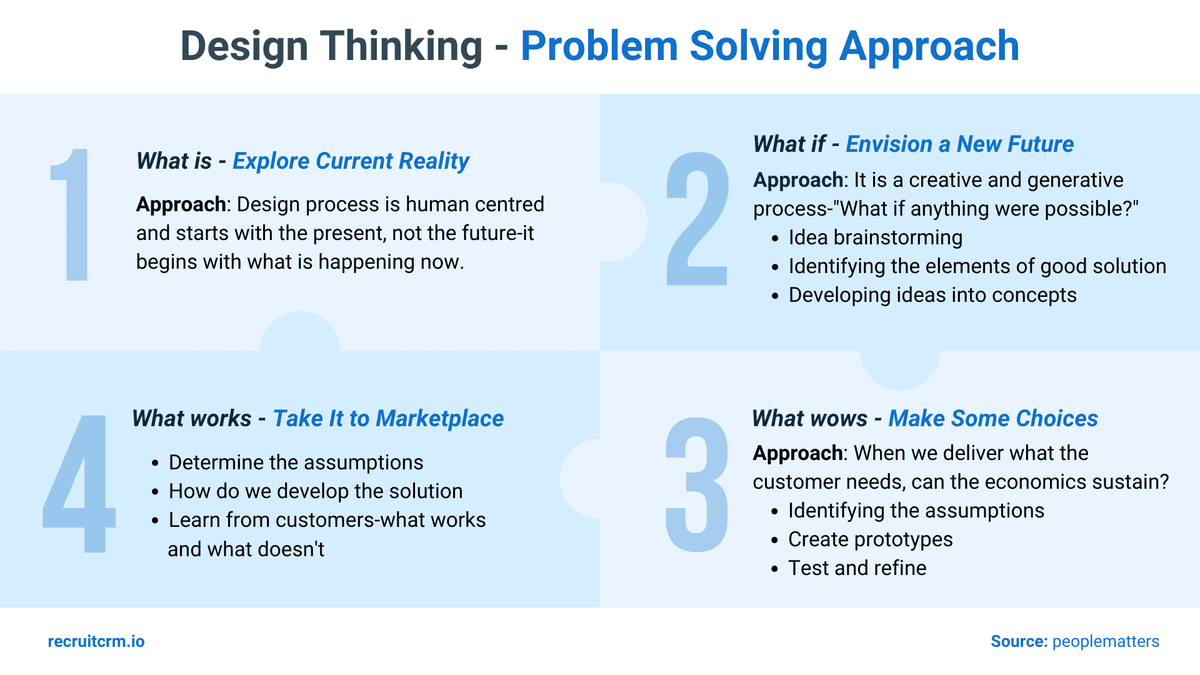 Design Thinking - Problem Solving Approach

1

What is - Explore Current Reality

Approach: Design process is human centred and starts with the present, not the future-it begins with what is happening now.

2

What if - Envision a New Future

Approach: It is a creative and generative process-"What if anything were possible?"

- Idea brainstorming
- Identifying the elements of good solution
- Developing ideas into concepts

4

What works - Take It to Marketplace

- Determine the assumptions
- How do we develop the solution
- Learn from customers-what works and what doesn't

3

What wows - Make Some Choices

Approach: When we deliver what the customer needs, can the economics sustain?

- Identifying the assumptions
- Create prototypes
- Test and refine

recruitcrm.io

Source: peoplematters